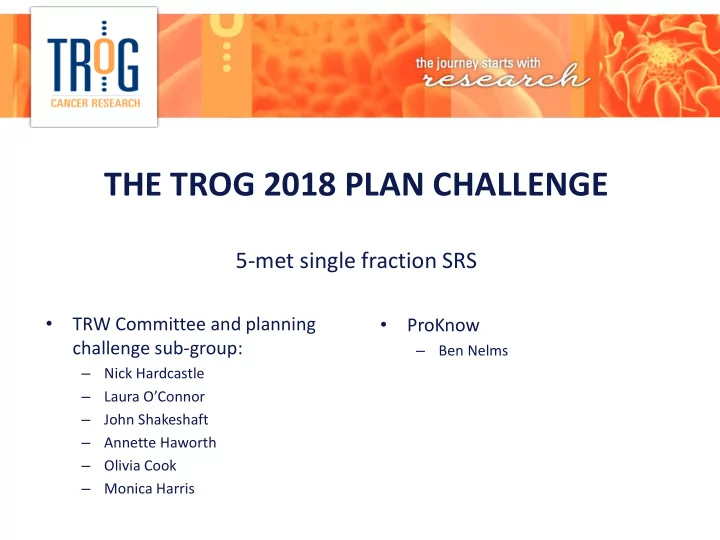 TROG
CANCER RESEARCH

the journey starts with
research

THE TROG 2018 PLAN CHALLENGE

5-met single fraction SRS

• TRW Committee and planning challenge sub-group:
– Nick Hardcastle
– Laura O'Connor
– John Shakeshaft
– Annette Haworth
– Olivia Cook
– Monica Harris

• ProKnow
– Ben Nelms